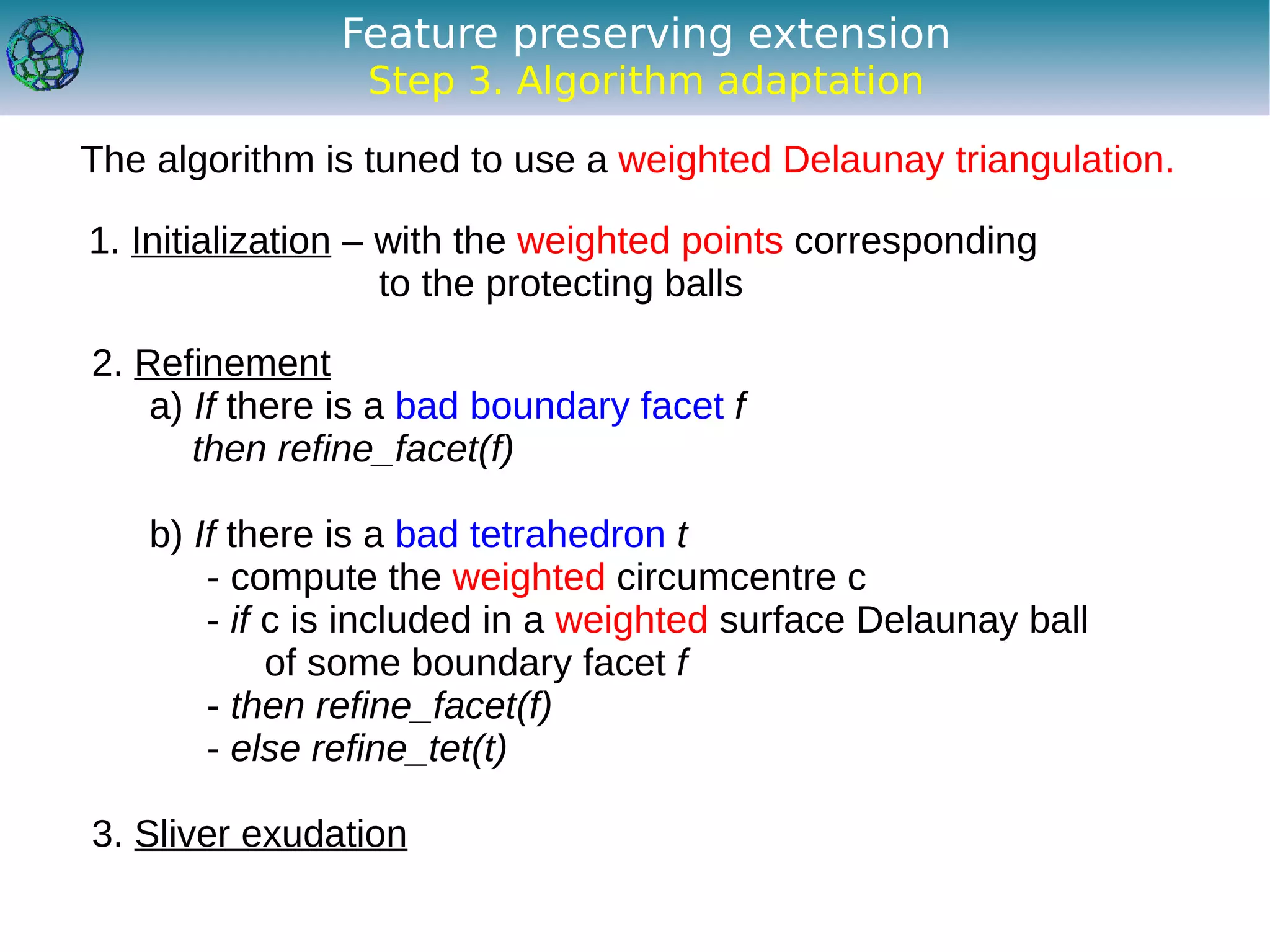 Feature preserving extension
Step 3. Algorithm adaptation

The algorithm is tuned to use a weighted Delaunay triangulation.

1. Initialization – with the weighted points corresponding to the protecting balls

2. Refinement
a) If there is a bad boundary facet f
then refine_facet(f)

b) If there is a bad tetrahedron t
- compute the weighted circumcentre c
- if c is included in a weighted surface Delaunay ball of some boundary facet f
- then refine_facet(f)
- else refine_tet(t)

3. Sliver exudation